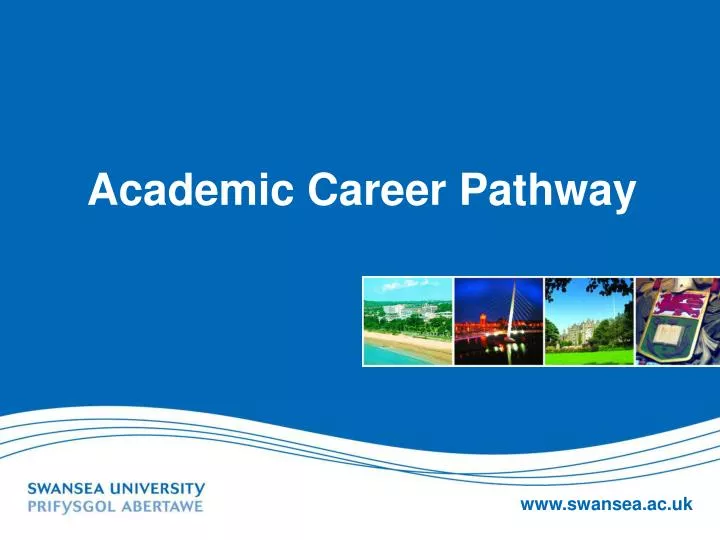 Academic Career Pathway

SWANSEA UNIVERSITY
PRIFYSGOL ABERTAWE

www.swansea.ac.uk